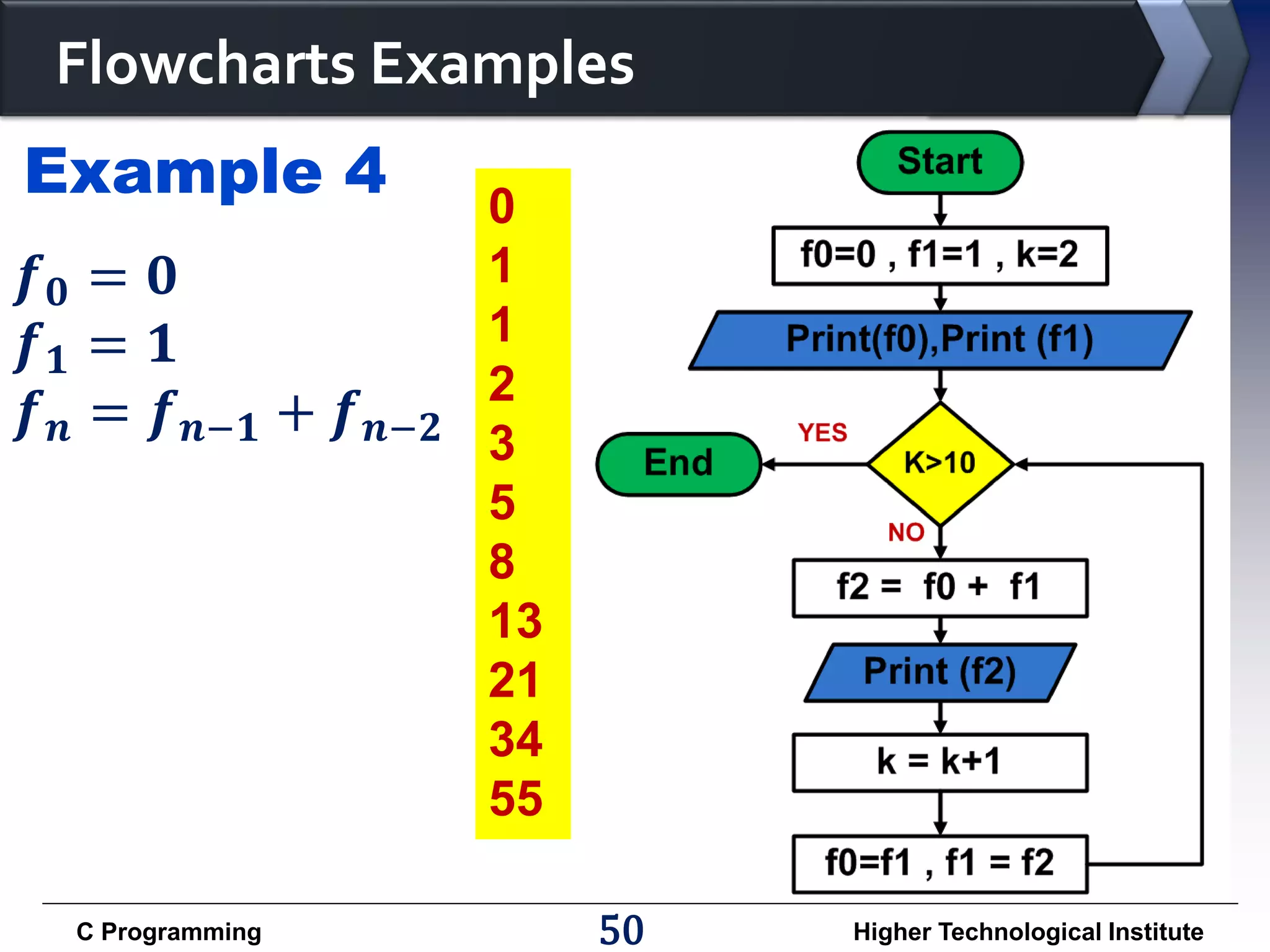 Flowcharts Examples

Example 4

$f_0 = 0$
$f_1 = 1$
$f_n = f_{n-1} + f_{n-2}$

0
1
1
2
3
5
8
13
21
34
55

Start

f0=0 , f1=1 , k=2

Print(f0),Print (f1)

K>10

YES

End

NO

f2 = f0 + f1

Print (f2)

k = k+1

f0=f1 , f1 = f2

C Programming

50

Higher Technological Institute